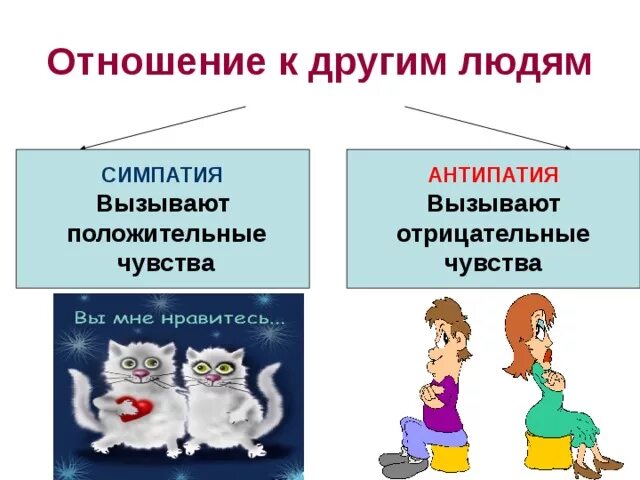 Отношение к другим людям

СИМПАТИЯ
Вызывают положительные чувства

АНТИПАТИЯ
Вызывают отрицательные чувства

Вы мне нравитесь...